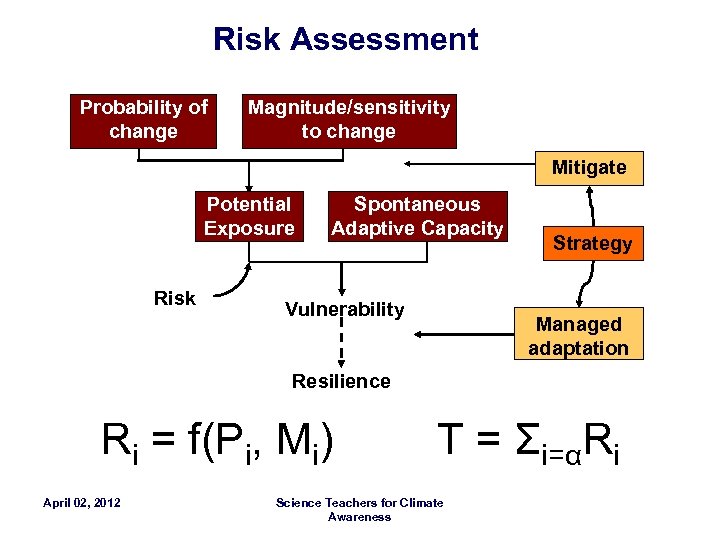 Risk Assessment

Probability of change

Magnitude/sensitivity to change

Mitigate

Potential Exposure

Spontaneous Adaptive Capacity

Strategy

Risk

Vulnerability

Managed adaptation

Resilience

$R_i = f(P_i, M_i)$

$T = \Sigma_{i=\alpha} R_i$

April 02, 2012

Science Teachers for Climate Awareness